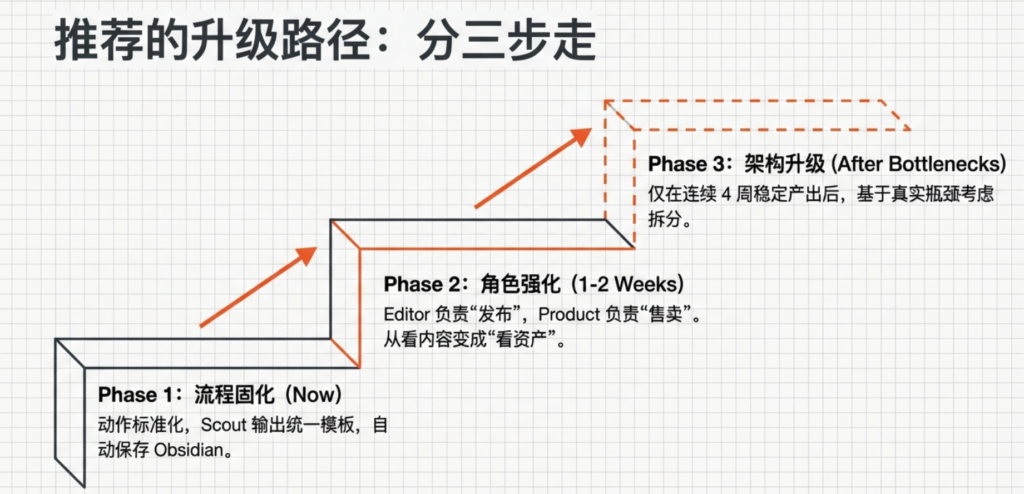 推荐的升级路径：分三步走

Phase 3：架构升级 (After Bottlenecks)
仅在连续 4 周稳定产出后，基于真实瓶颈考虑拆分。

Phase 2：角色强化（1-2 Weeks)
Editor 负责“发布”，Product 负责“售卖”。从看内容变成“看资产”。

Phase 1：流程固化（Now)
动作标准化，Scout 输出统一模板，自动保存 Obsidian。